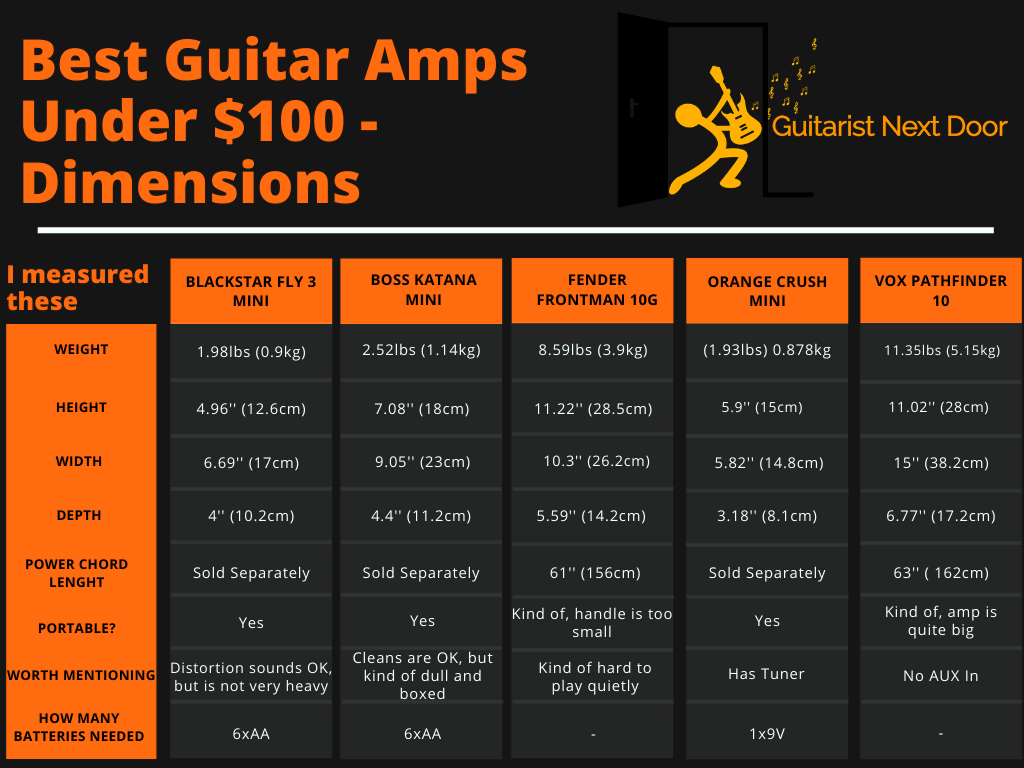 Best Guitar Amps Under $100 - Dimensions

Guitarist Next Door

| I measured these | BLACKSTAR FLY 3 MINI | BOSS KATANA MINI | FENDER FRONTMAN 10G | ORANGE CRUSH MINI | VOX PATHFINDER 10 |
|---|---|---|---|---|---|
| WEIGHT | 1.98lbs (0.9kg) | 2.52lbs (1.14kg) | 8.59lbs (3.9kg) | (1.93lbs) 0.878kg | 11.35lbs (5.15kg) |
| HEIGHT | 4.96'' (12.6cm) | 7.08'' (18cm) | 11.22'' (28.5cm) | 5.9'' (15cm) | 11.02'' (28cm) |
| WIDTH | 6.69'' (17cm) | 9.05'' (23cm) | 10.3'' (26.2cm) | 5.82'' (14.8cm) | 15'' (38.2cm) |
| DEPTH | 4'' (10.2cm) | 4.4'' (11.2cm) | 5.59'' (14.2cm) | 3.18'' (8.1cm) | 6.77'' (17.2cm) |
| POWER CHORD LENGHT | Sold Separately | Sold Separately | 61'' (156cm) | Sold Separately | 63'' ( 162cm) |
| PORTABLE? | Yes | Yes | Kind of, handle is too small | Yes | Kind of, amp is quite big |
| WORTH MENTIONING | Distortion sounds OK, but is not very heavy | Cleans are OK, but kind of dull and boxed | Kind of hard to play quietly | Has Tuner | No AUX In |
| HOW MANY BATTERIES NEEDED | 6xAA | 6xAA | - | 1x9V | - |